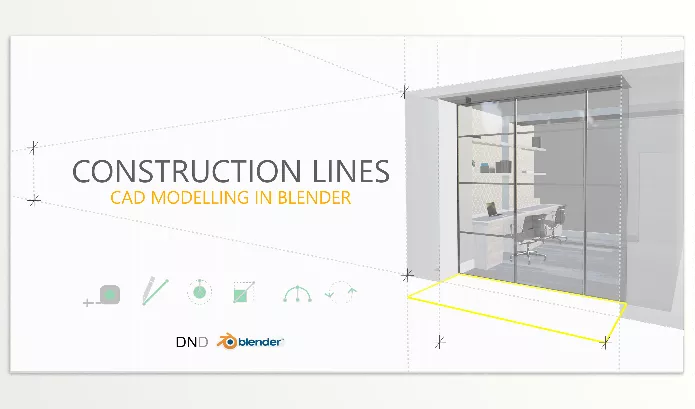 CONSTRUCTION LINES
CAD MODELLING IN BLENDER

DND blender